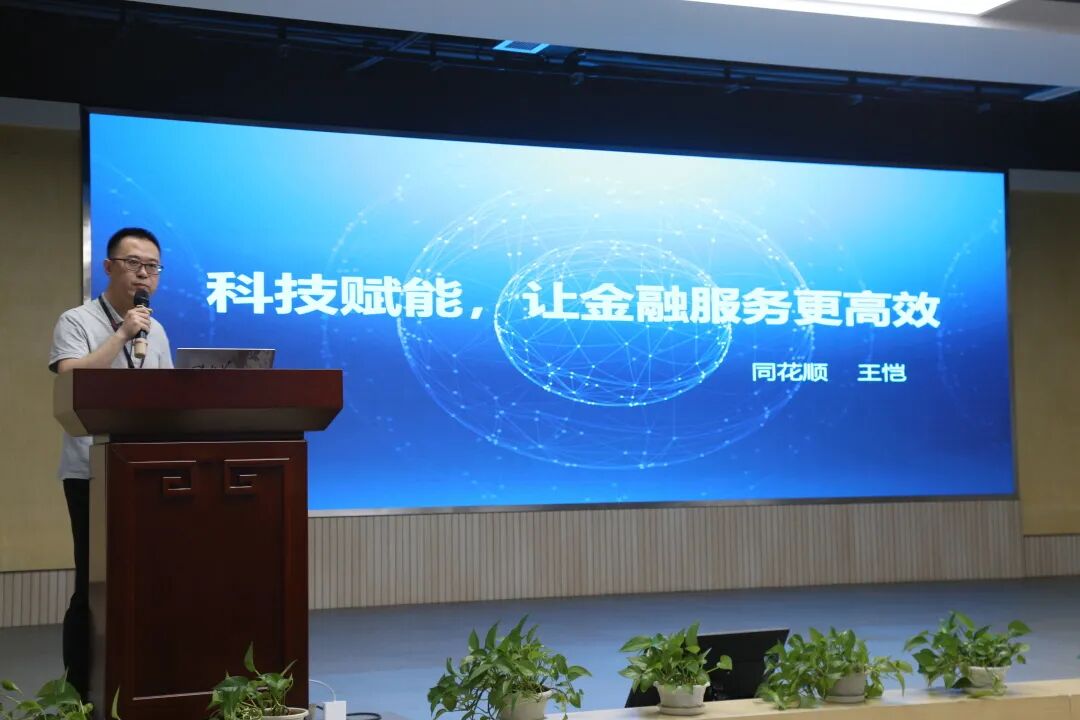 科技赋能，让金融服务更高效

同花顺　王恺